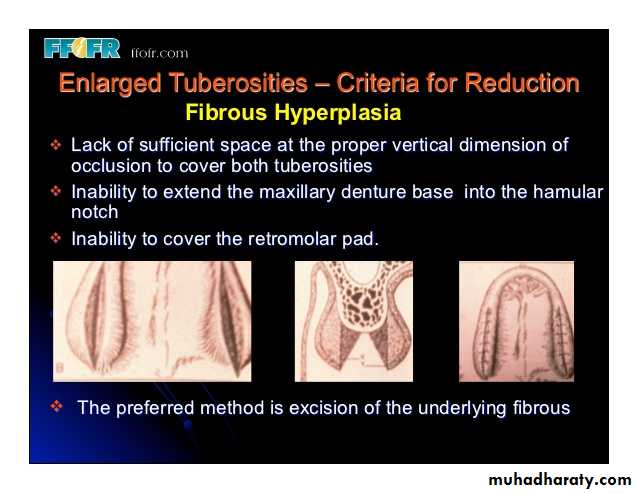 FFOFR ffofr.com

Enlarged Tuberosities – Criteria for Reduction

Fibrous Hyperplasia

❖ Lack of sufficient space at the proper vertical dimension of occlusion to cover both tuberosities

❖ Inability to extend the maxillary denture base into the hamular notch

❖ Inability to cover the retromolar pad.

B

❖ The preferred method is excision of the underlying fibrous

muhadharaty.com